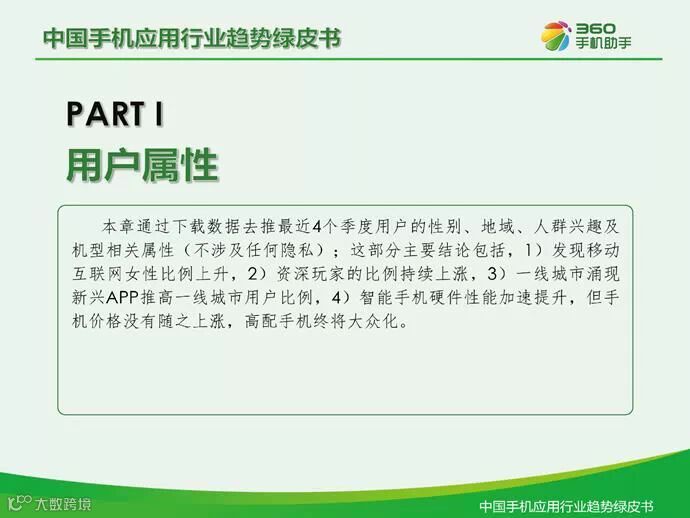 中国手机应用行业趋势绿皮书

360 手机助手

PART I
用户属性

本章通过下载数据去推最近4个季度用户的性别、地域、人群兴趣及机型相关属性（不涉及任何隐私）；这部分主要结论包括，1）发现移动互联网女性比例上升，2）资深玩家的比例持续上涨，3）一线城市涌现新兴APP推高一线城市用户比例，4）智能手机硬件性能加速提升，但手机价格没有随之上涨，高配手机终将大众化。

大数跨境

中国手机应用行业趋势绿皮书